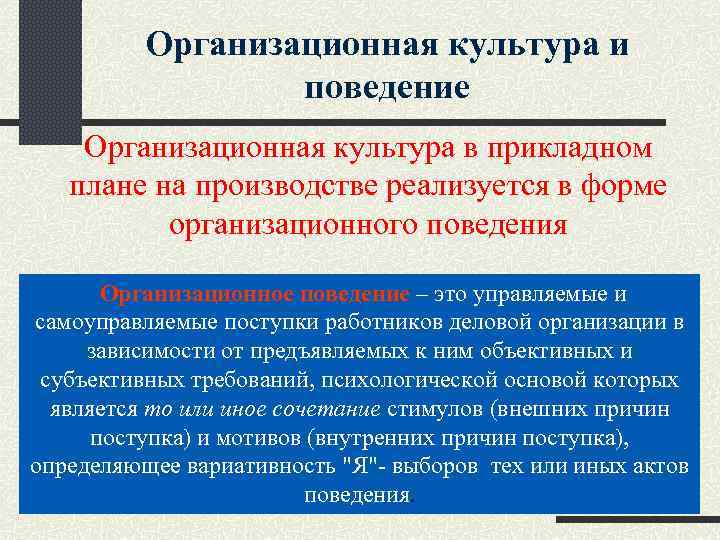 Организационная культура и поведение

Организационная культура в прикладном плане на производстве реализуется в форме организационного поведения

Организационное поведение – это управляемые и самоуправляемые поступки работников деловой организации в зависимости от предъявляемых к ним объективных и субъективных требований, психологической основой которых является то или иное сочетание стимулов (внешних причин поступка) и мотивов (внутренних причин поступка), определяющее вариативность "Я"- выборов тех или иных актов поведения